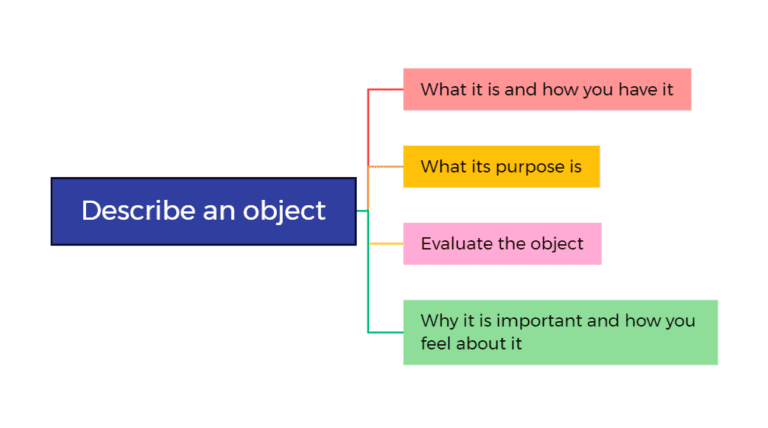 Describe an object

What it is and how you have it

What its purpose is

Evaluate the object

Why it is important and how you feel about it